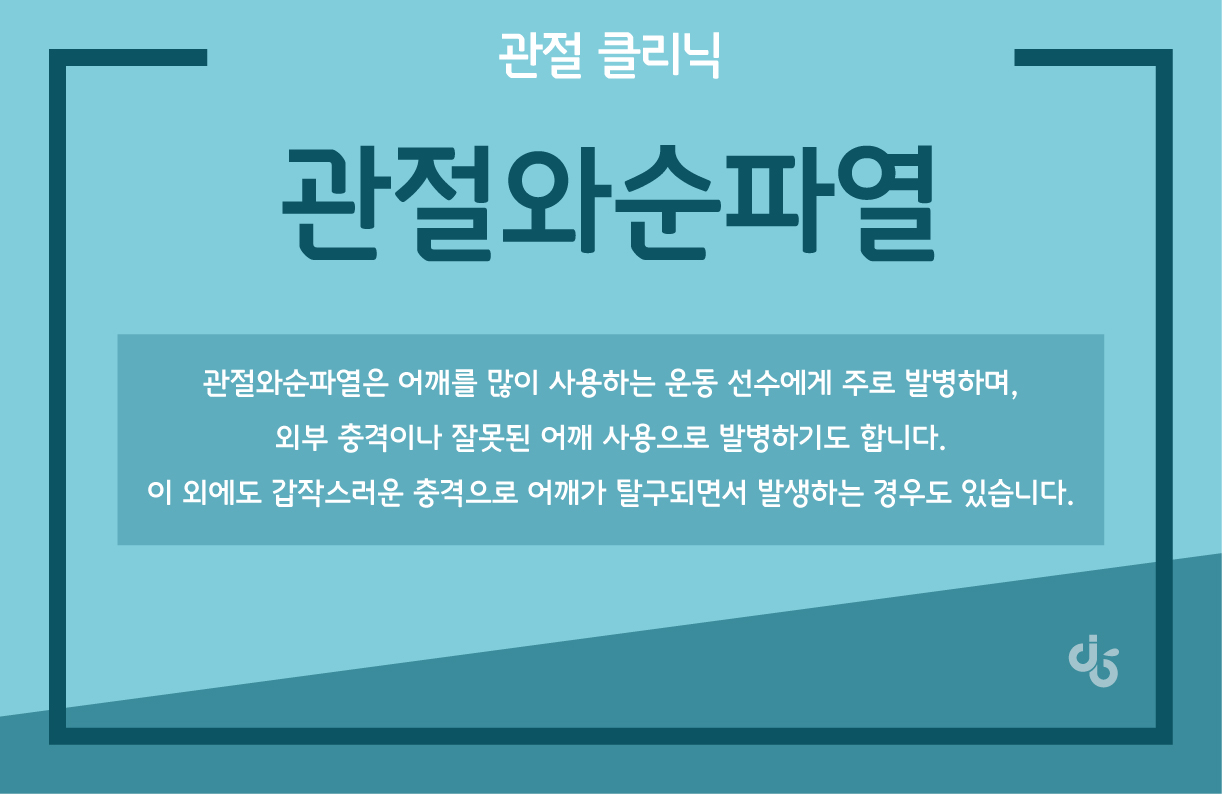 관절 클리닉

관절와순파열

관절와순파열은 어깨를 많이 사용하는 운동 선수에게 주로 발병하며,
외부 충격이나 잘못된 어깨 사용으로 발병하기도 합니다.
이 외에도 갑작스러운 충격으로 어깨가 탈구되면서 발생하는 경우도 있습니다.